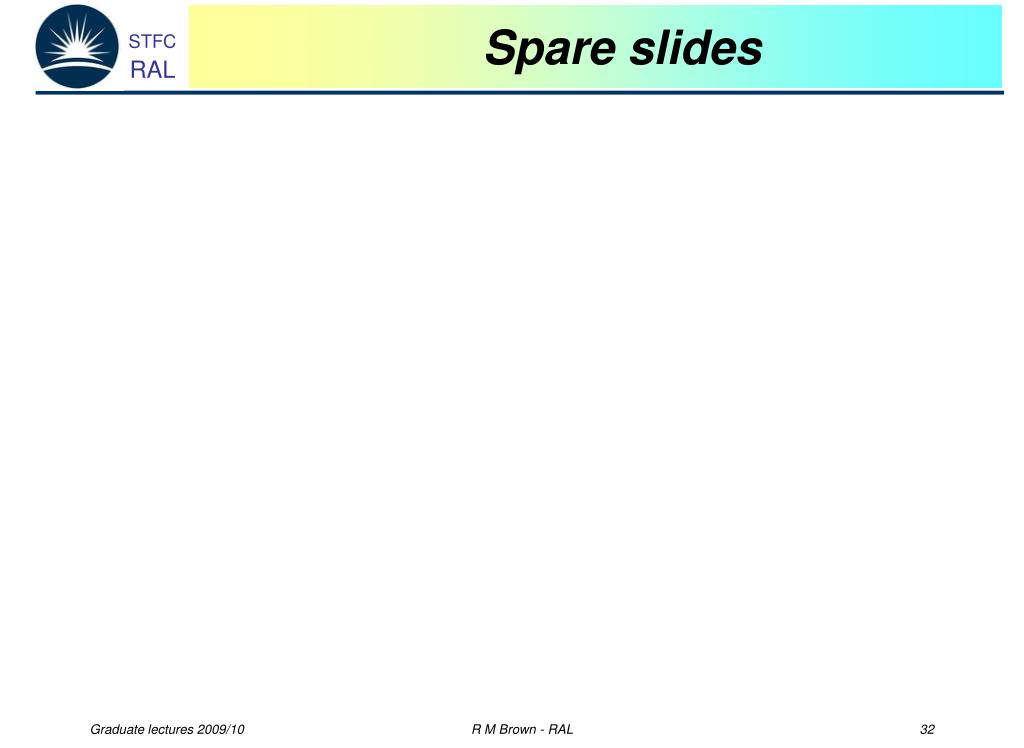 STFC
RAL

Spare slides

Graduate lectures 2009/10
R M Brown - RAL
32